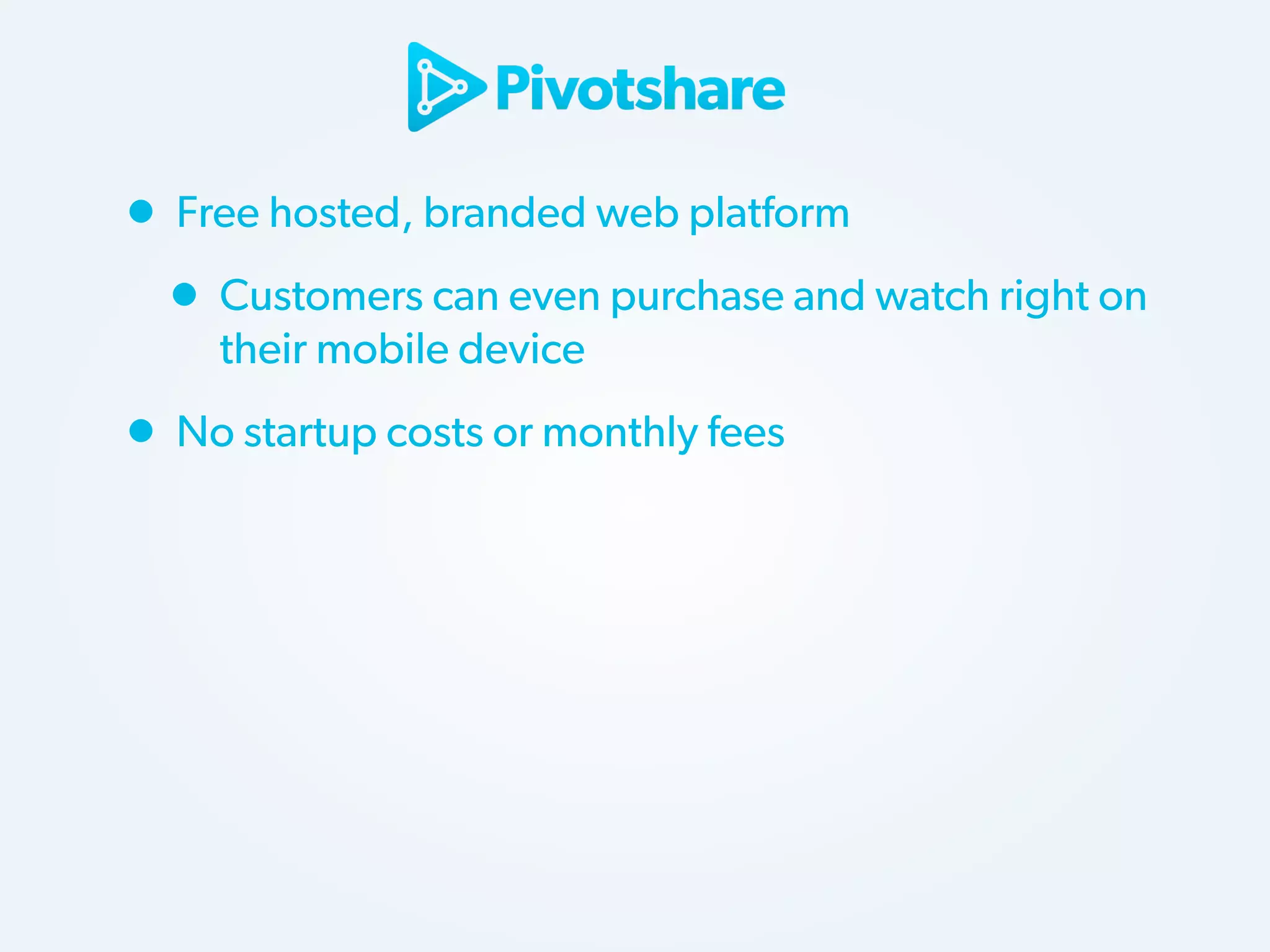 Pivotshare

- Free hosted, branded web platform
  - Customers can even purchase and watch right on their mobile device
- No startup costs or monthly fees